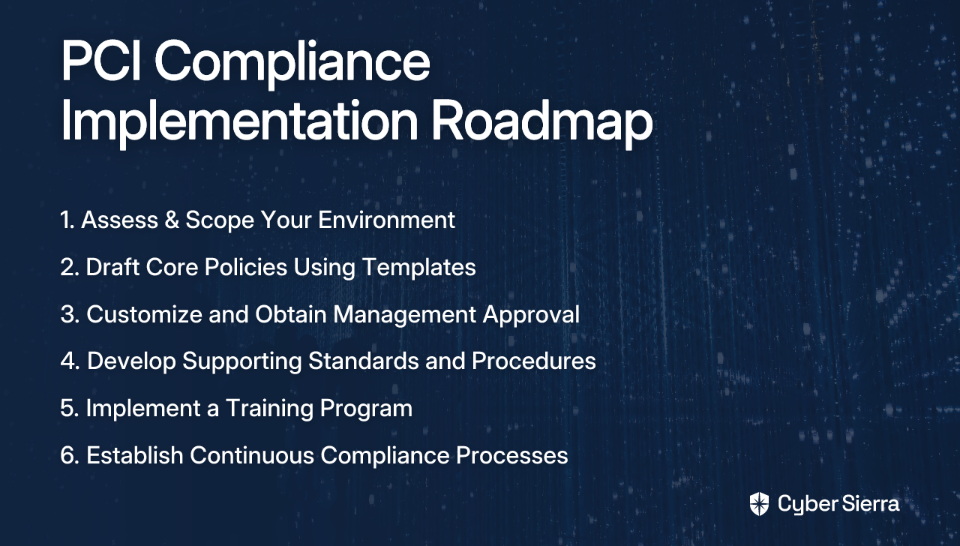 PCI Compliance Implementation Roadmap

1. Assess & Scope Your Environment

2. Draft Core Policies Using Templates

3. Customize and Obtain Management Approval

4. Develop Supporting Standards and Procedures

5. Implement a Training Program

6. Establish Continuous Compliance Processes

Cyber Sierra